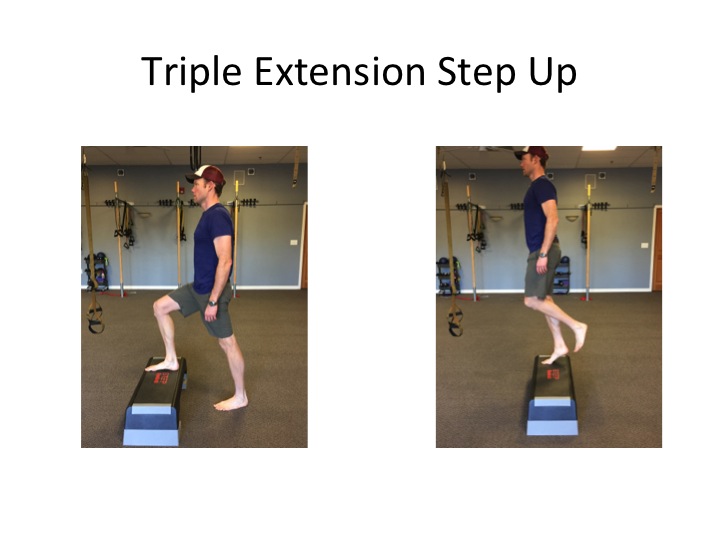 Triple Extension Step Up